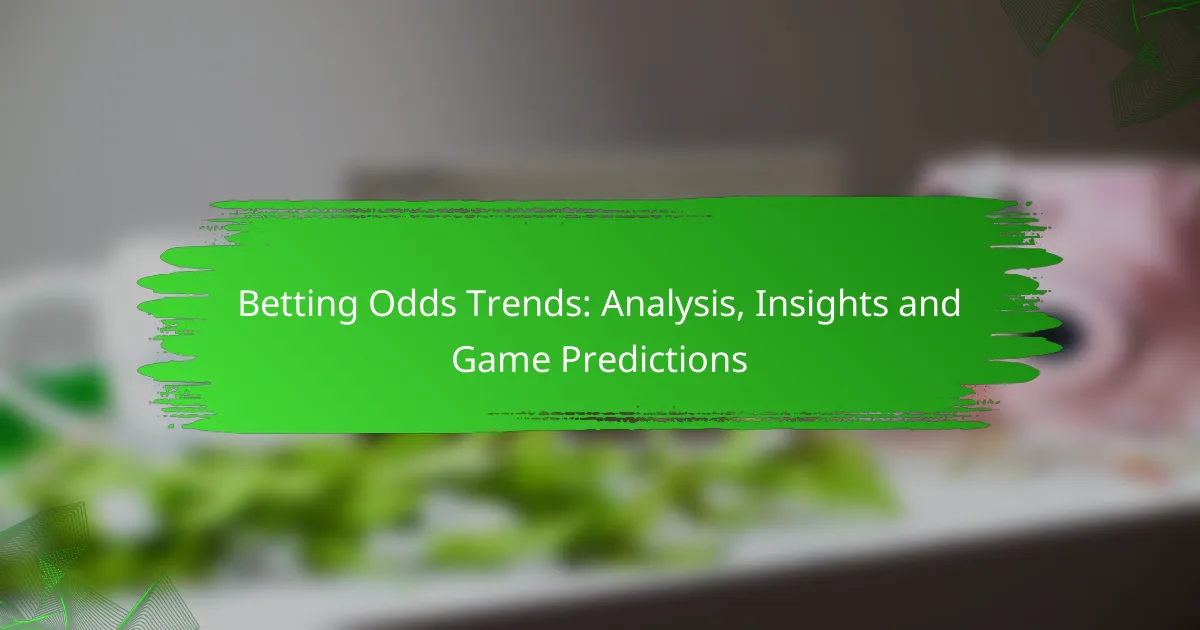 Betting Odds Trends: Analysis, Insights and Game Predictions